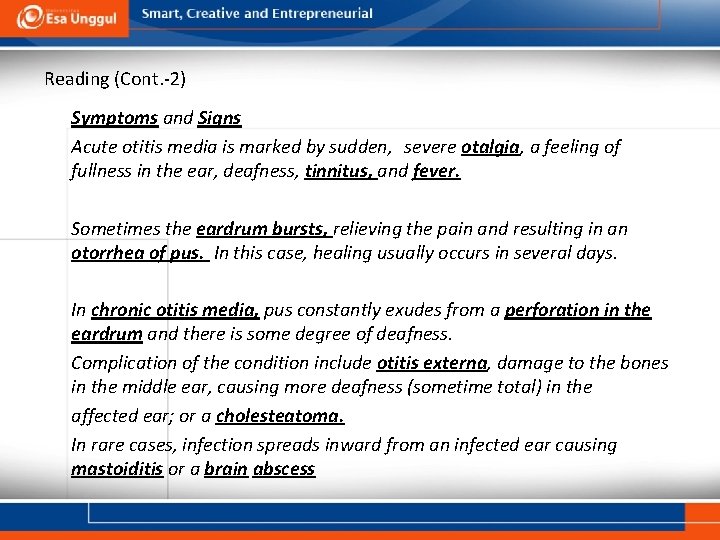 Esa Unggul

Smart, Creative and Entrepreneurial

Reading (Cont.-2)

Symptoms and Signs

Acute otitis media is marked by sudden, severe otalgia, a feeling of fullness in the ear, deafness, tinnitus, and fever.

Sometimes the eardrum bursts, relieving the pain and resulting in an otorrhea of pus. In this case, healing usually occurs in several days.

In chronic otitis media, pus constantly exudes from a perforation in the eardrum and there is some degree of deafness.

Complication of the condition include otitis externa, damage to the bones in the middle ear, causing more deafness (sometime total) in the affected ear; or a cholesteatoma.

In rare cases, infection spreads inward from an infected ear causing mastoiditis or a brain abscess